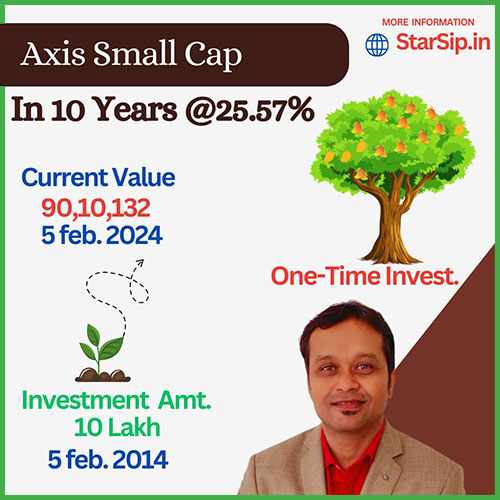 Axis Small Cap

MORE INFORMATION
StarSip.in

In 10 Years @25.57%

Current Value
90,10,132
5 feb. 2024

One-Time Invest.

Investment Amt.
10 Lakh
5 feb. 2014